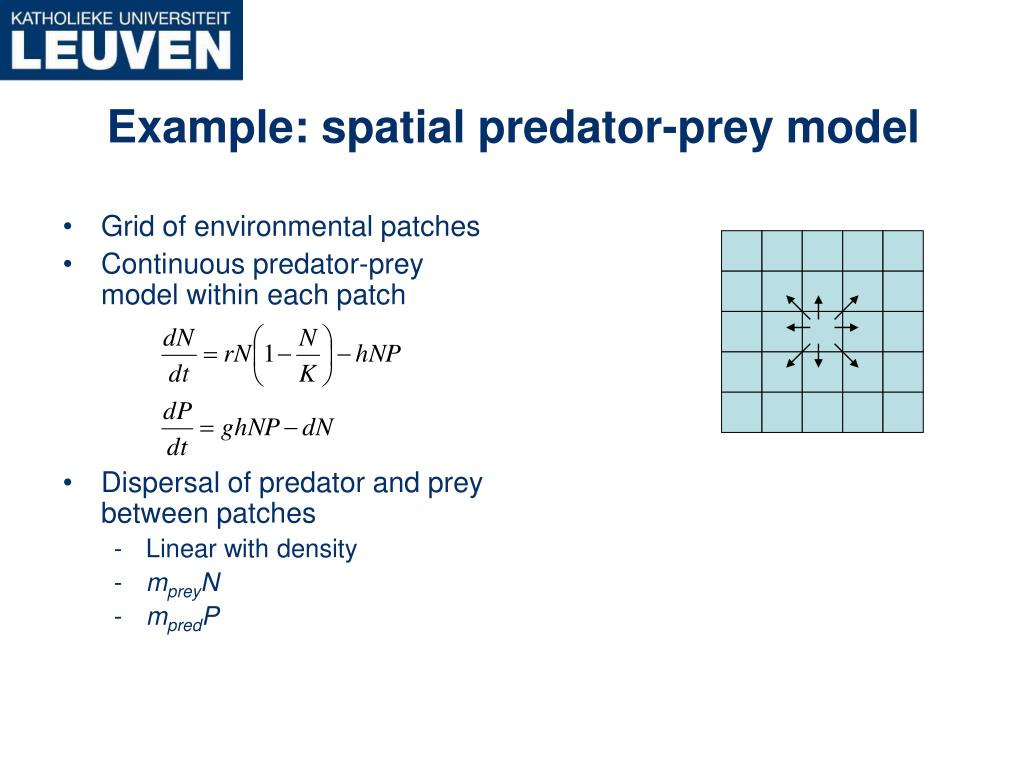 KATHOLIEKE UNIVERSITEIT
LEUVEN

Example: spatial predator-prey model

• Grid of environmental patches
• Continuous predator-prey model within each patch

$\frac{dN}{dt} = rN\left(1 - \frac{N}{K}\right) - hNP$

$\frac{dP}{dt} = ghNP - dN$

• Dispersal of predator and prey between patches
- Linear with density
- $m_{prey}N$
- $m_{pred}P$